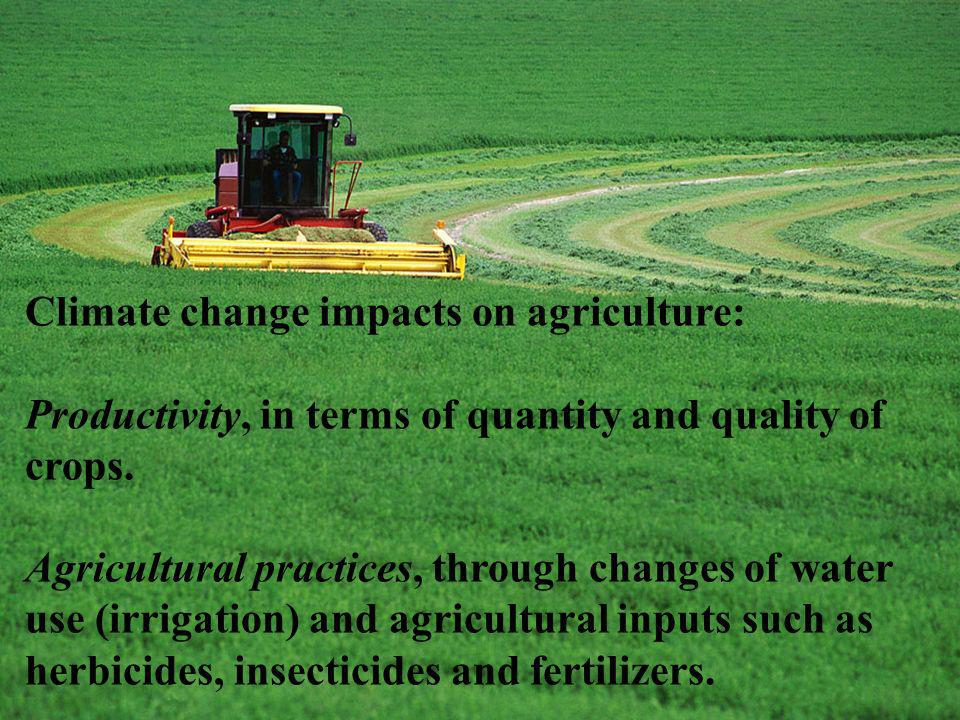 Climate change impacts on agriculture:

Productivity, in terms of quantity and quality of crops.

Agricultural practices, through changes of water use (irrigation) and agricultural inputs such as herbicides, insecticides and fertilizers.